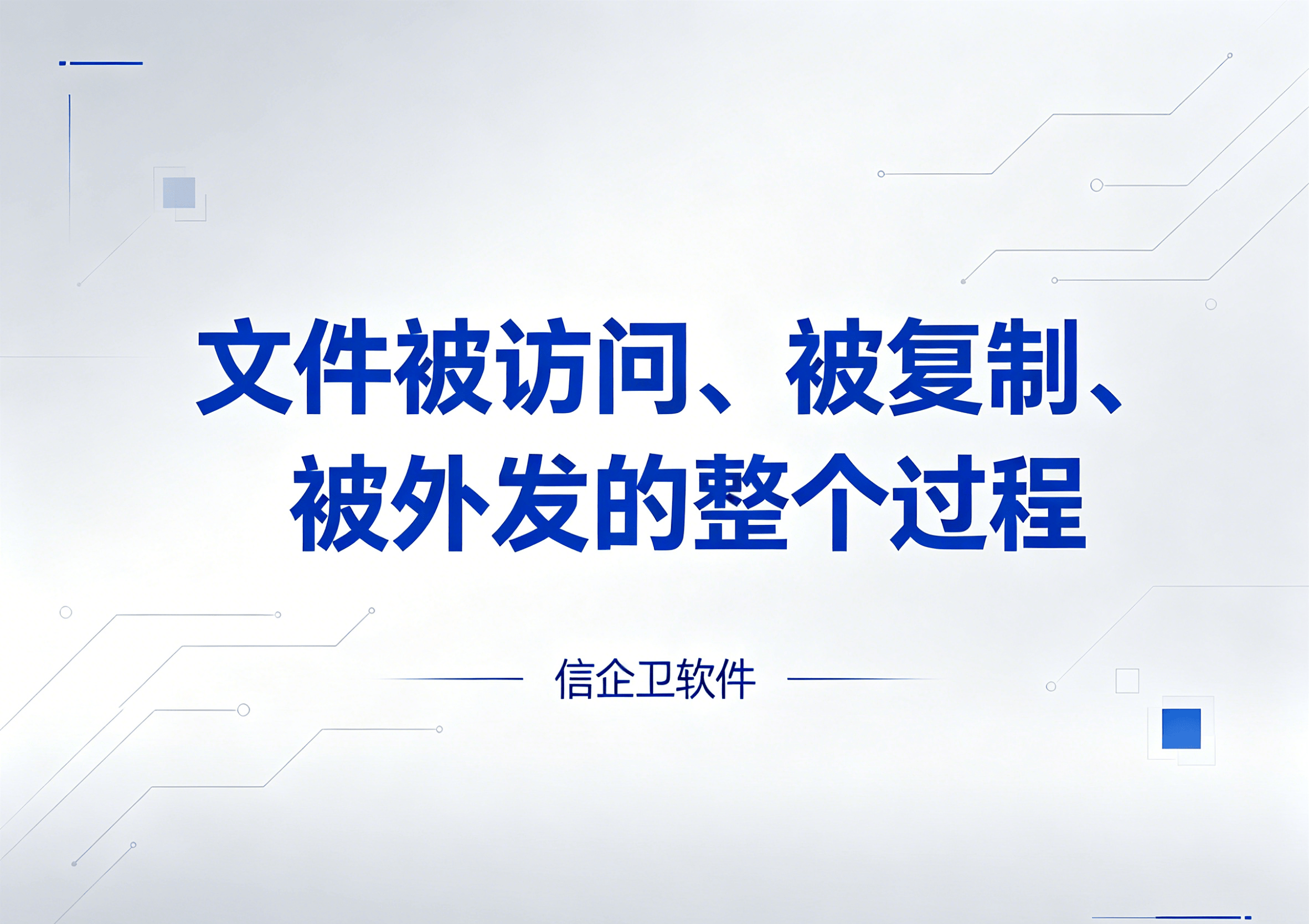 文件被访问、被复制、被外发的整个过程

信企卫软件